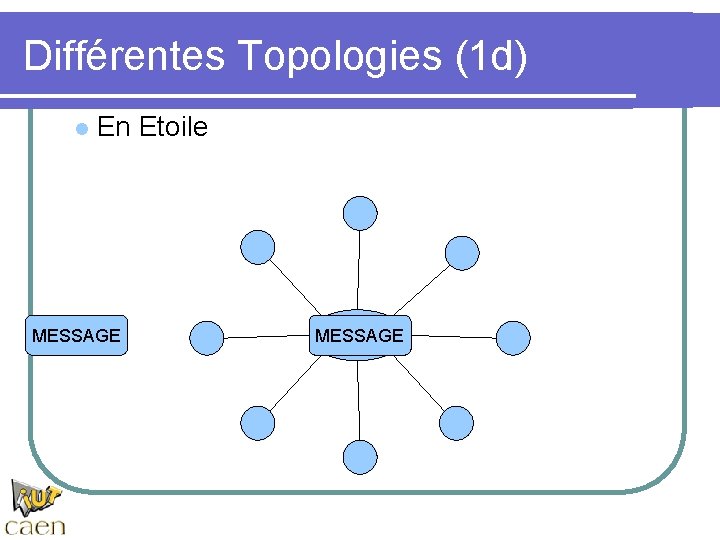 Différentes Topologies (1d)

En Etoile

MESSAGE

MESSAGE

iut
caen